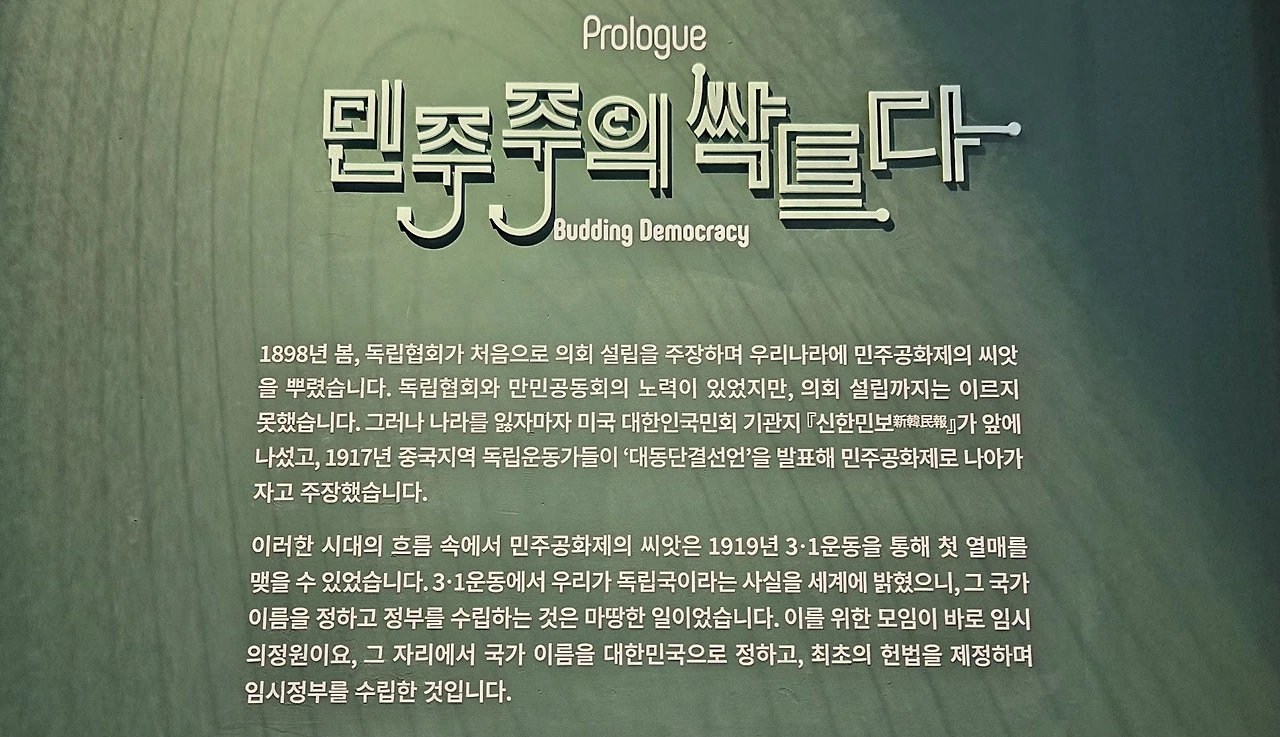 Prologue

민주주의 싹트다
Budding Democracy

1898년 봄, 독립협회가 처음으로 의회 설립을 주장하며 우리나라에 민주공화제의 씨앗을 뿌렸습니다. 독립협회와 만민공동회의 노력이 있었지만, 의회 설립까지는 이르지 못했습니다. 그러나 나라를 잃자마자 미국 대한인국민회 기관지 『신한민보新韓民報』가 앞에 나섰고, 1917년 중국지역 독립운동가들이 '대동단결선언'을 발표해 민주공화제로 나아가자고 주장했습니다.

이러한 시대의 흐름 속에서 민주공화제의 씨앗은 1919년 3·1운동을 통해 첫 열매를 맺을 수 있었습니다. 3·1운동에서 우리가 독립국이라는 사실을 세계에 밝혔으니, 그 국가 이름을 정하고 정부를 수립하는 것은 마땅한 일이었습니다. 이를 위한 모임이 바로 임시의정원이요, 그 자리에서 국가 이름을 대한민국으로 정하고, 최초의 헌법을 제정하며 임시정부를 수립한 것입니다.